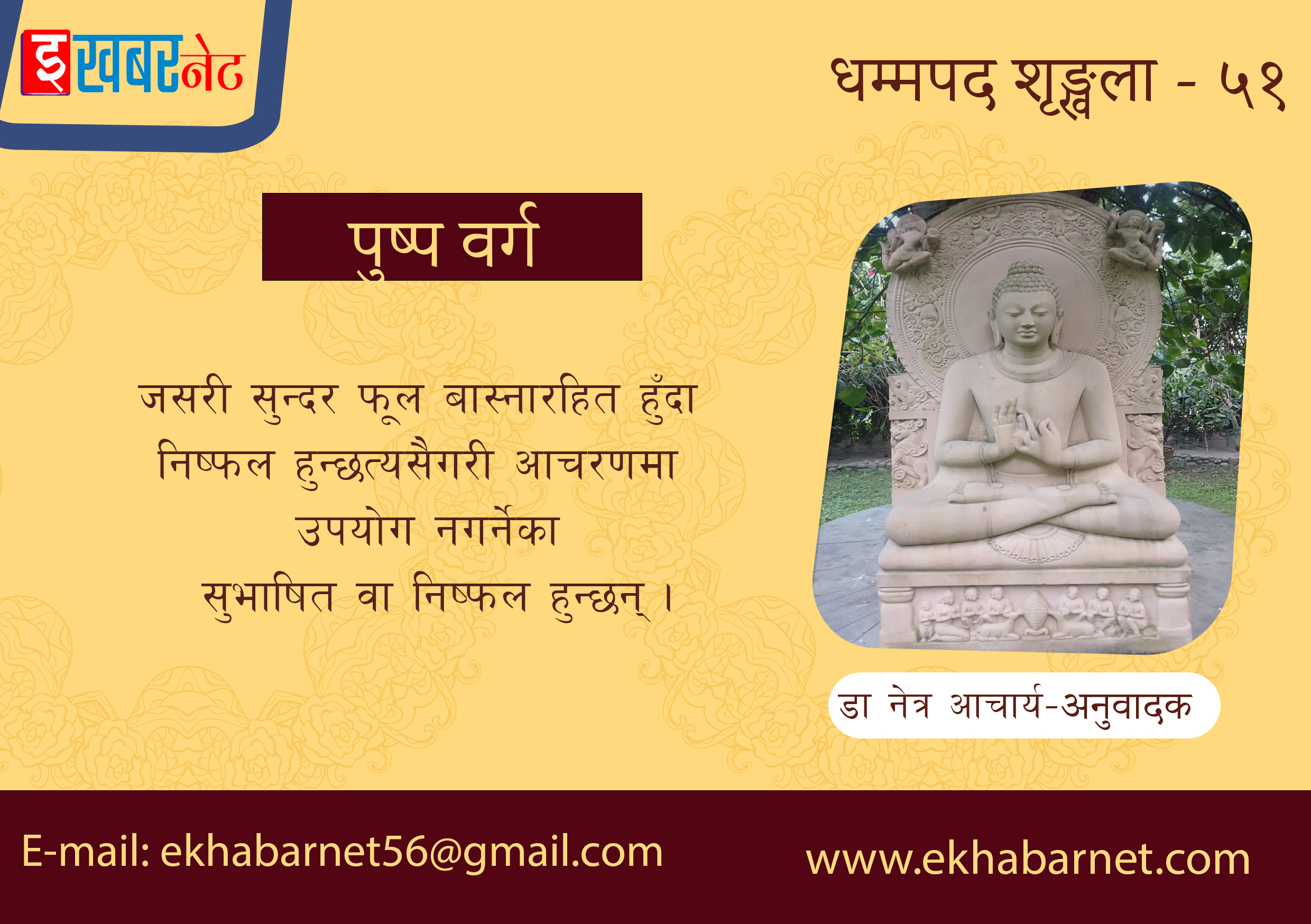 इखबरनेट

धम्मपद शृङ्खला - ५१

पुष्प वर्ग

जसरी सुन्दर फूल बास्नारहित हुँदा निष्फल हुन्छत्यसैगरी आचरणमा उपयोग नगर्नेका सुभाषित वा निष्फल हुन्छन् ।

डा नेत्र आचार्य-अनुवादक

E-mail: ekhabarnet56@gmail.com

www.ekhabarnet.com